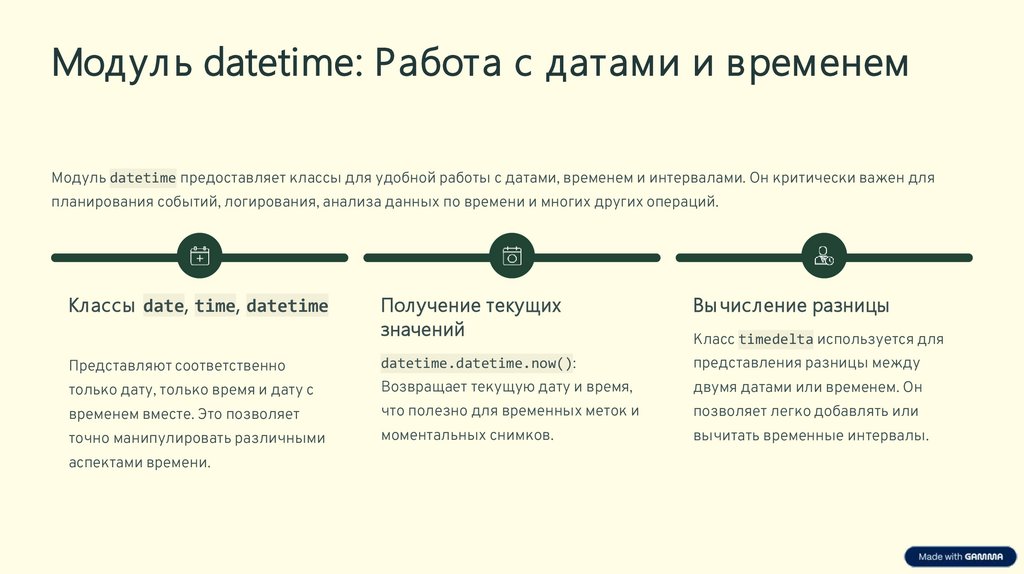 Модуль datetime: Работа с датами и временем

Модуль datetime предоставляет классы для удобной работы с датами, временем и интервалами. Он критически важен для планирования событий, логирования, анализа данных по времени и многих других операций.

Классы date, time, datetime

Представляют соответственно только дату, только время и дату с временем вместе. Это позволяет точно манипулировать различными аспектами времени.

Получение текущих значений

datetime.datetime.now(): Возвращает текущую дату и время, что полезно для временных меток и моментальных снимков.

Вычисление разницы

Класс timedelta используется для представления разницы между двумя датами или временем. Он позволяет легко добавлять или вычитать временные интервалы.

Made with GAMMA